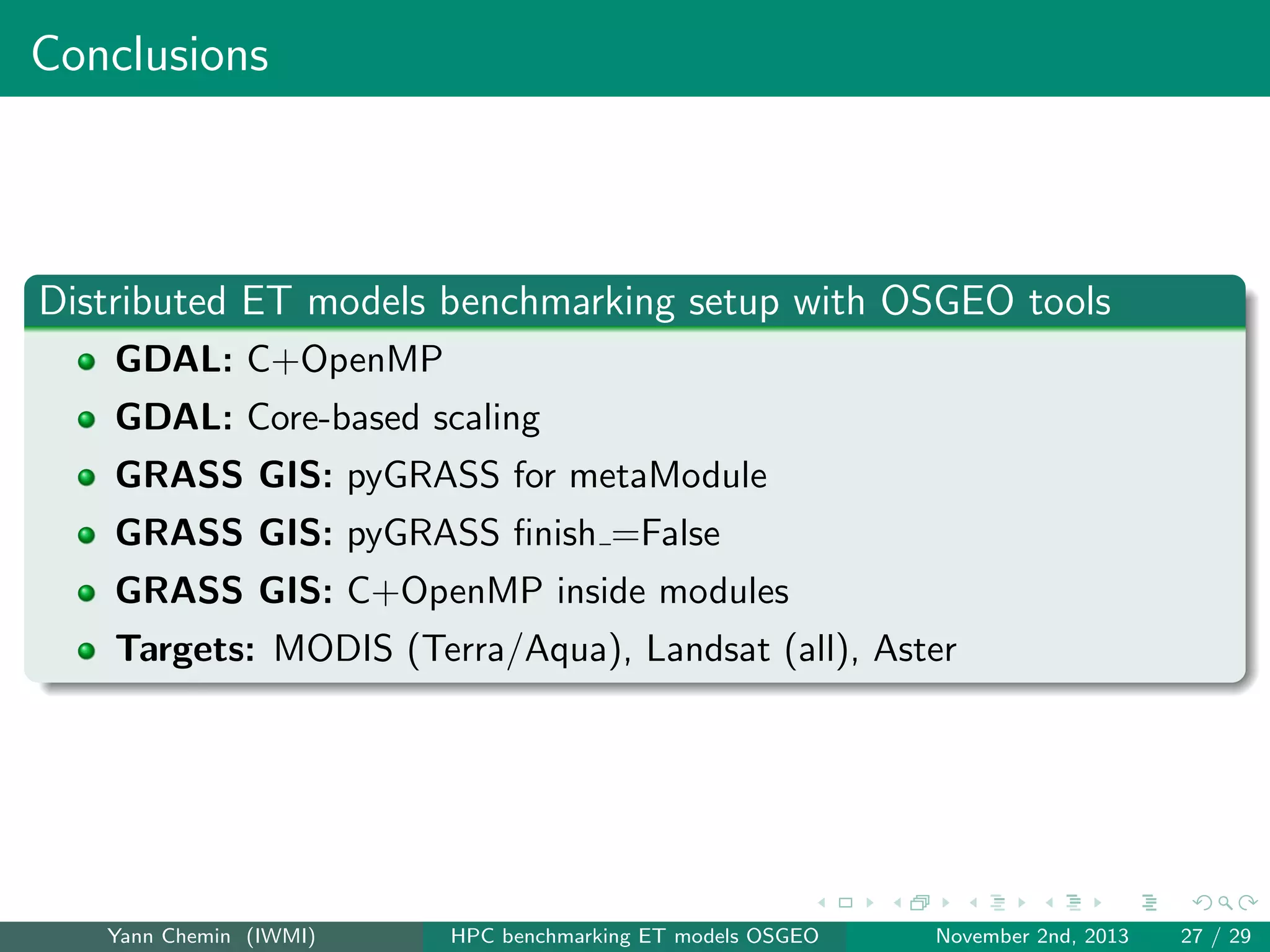 Conclusions

Distributed ET models benchmarking setup with OSGEO tools

- **GDAL:** C+OpenMP
- **GDAL:** Core-based scaling
- **GRASS GIS:** pyGRASS for metaModule
- **GRASS GIS:** pyGRASS finish_=False
- **GRASS GIS:** C+OpenMP inside modules
- **Targets:** MODIS (Terra/Aqua), Landsat (all), Aster

Yann Chemin (IWMI) HPC benchmarking ET models OSGEO November 2nd, 2013 27 / 29